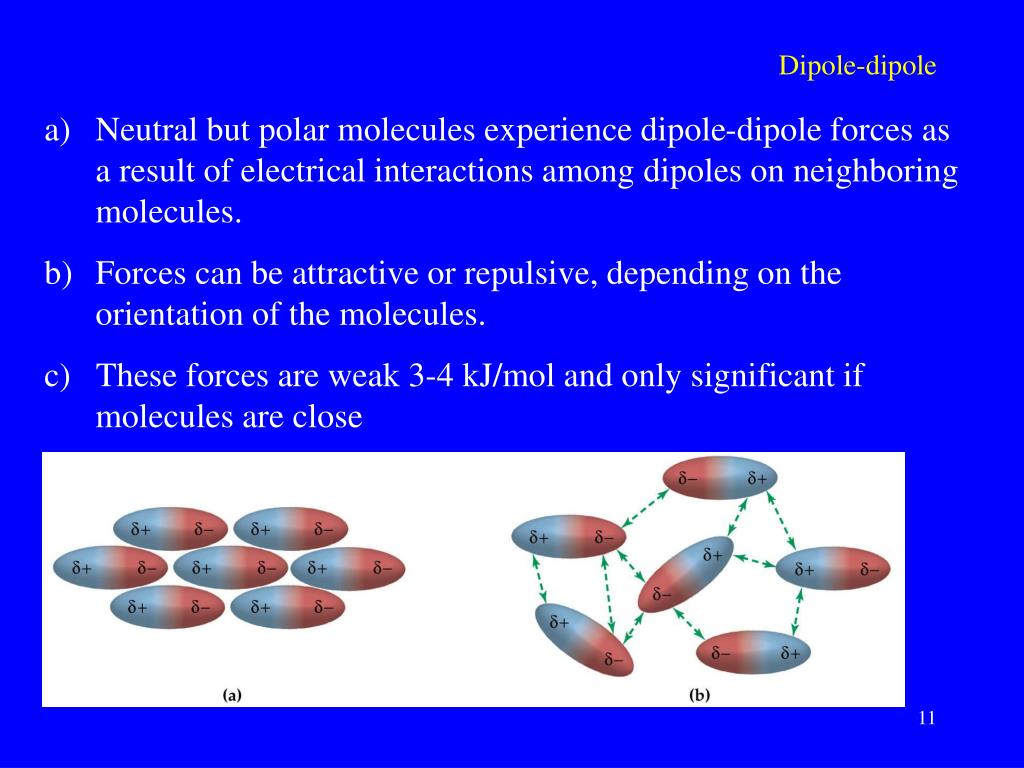 Dipole-dipole

a) Neutral but polar molecules experience dipole-dipole forces as a result of electrical interactions among dipoles on neighboring molecules.

b) Forces can be attractive or repulsive, depending on the orientation of the molecules.

c) These forces are weak 3-4 kJ/mol and only significant if molecules are close

$\delta+$ $\delta-$ $\delta+$ $\delta-$
$\delta+$ $\delta-$ $\delta+$ $\delta-$ $\delta+$ $\delta-$
$\delta+$ $\delta-$ $\delta+$ $\delta-$

(a)

$\delta-$ $\delta+$
$\delta+$ $\delta-$
$\delta+$ $\delta-$
$\delta+$ $\delta-$
$\delta+$ $\delta-$
$\delta-$ $\delta+$

(b)

11